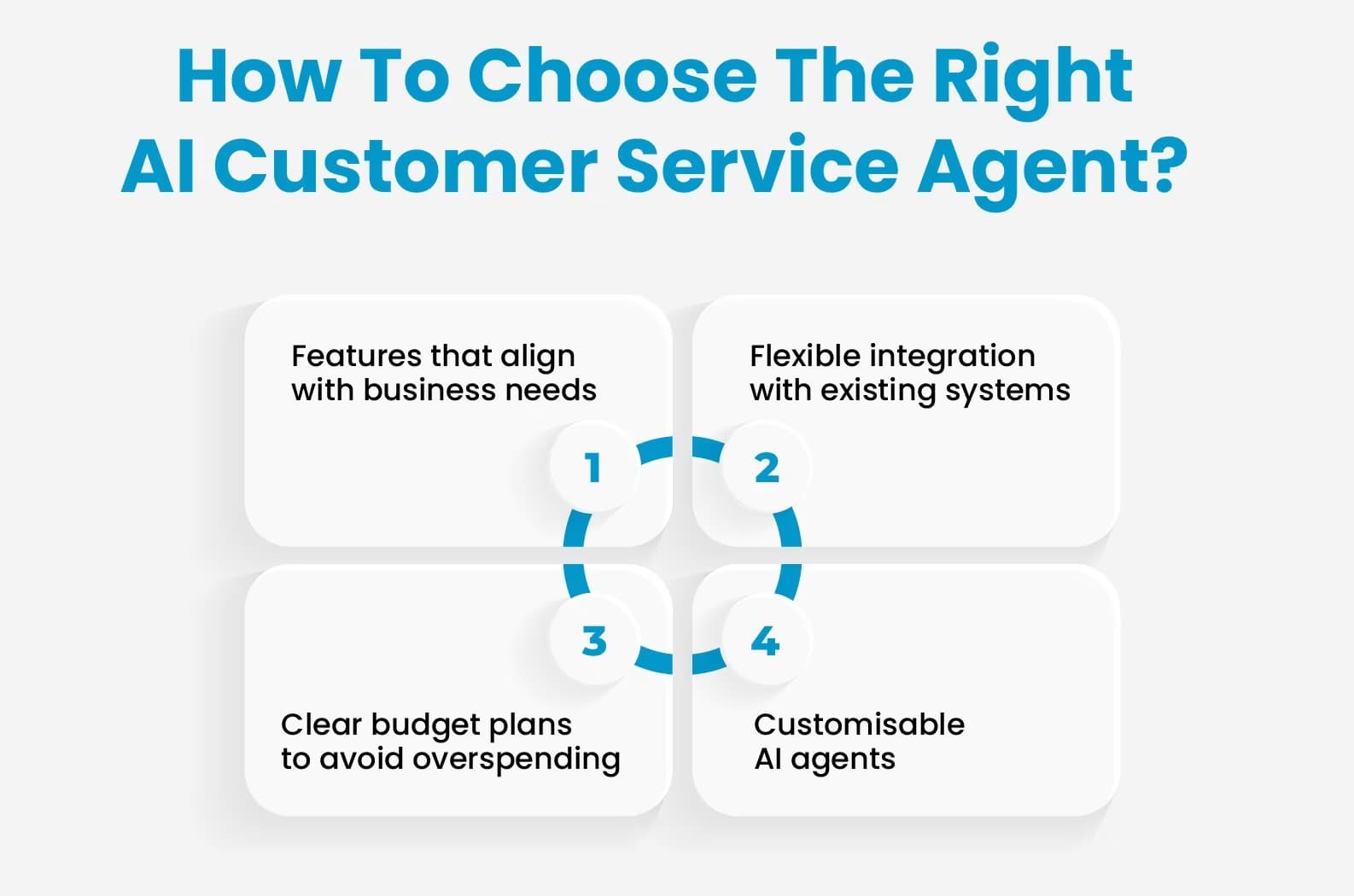 How To Choose The Right AI Customer Service Agent?

Features that align with business needs

1

Flexible integration with existing systems

2

3

Clear budget plans to avoid overspending

4

Customisable AI agents